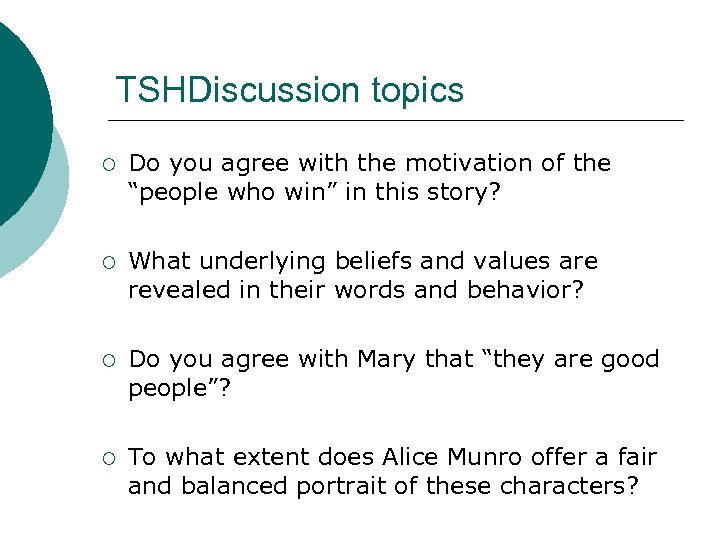 TSHDiscussion topics

○ Do you agree with the motivation of the “people who win” in this story?

○ What underlying beliefs and values are revealed in their words and behavior?

○ Do you agree with Mary that “they are good people”?

○ To what extent does Alice Munro offer a fair and balanced portrait of these characters?